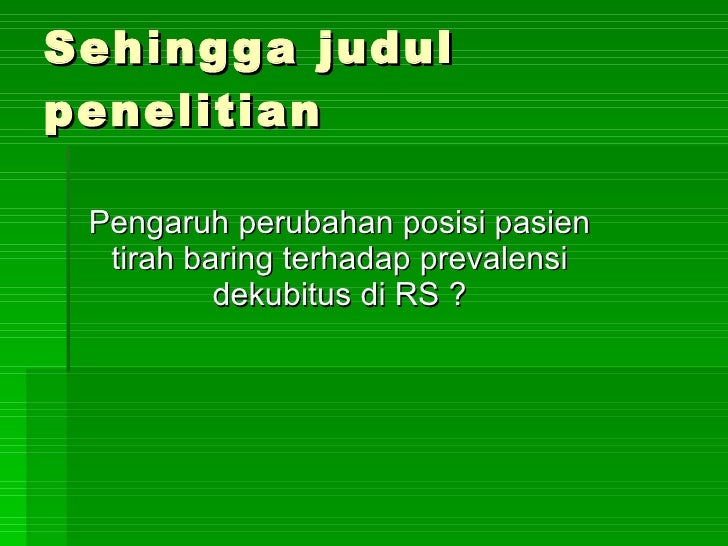 Sehingga judul penelitian

Pengaruh perubahan posisi pasien tirah baring terhadap prevalensi dekubitus di RS ?